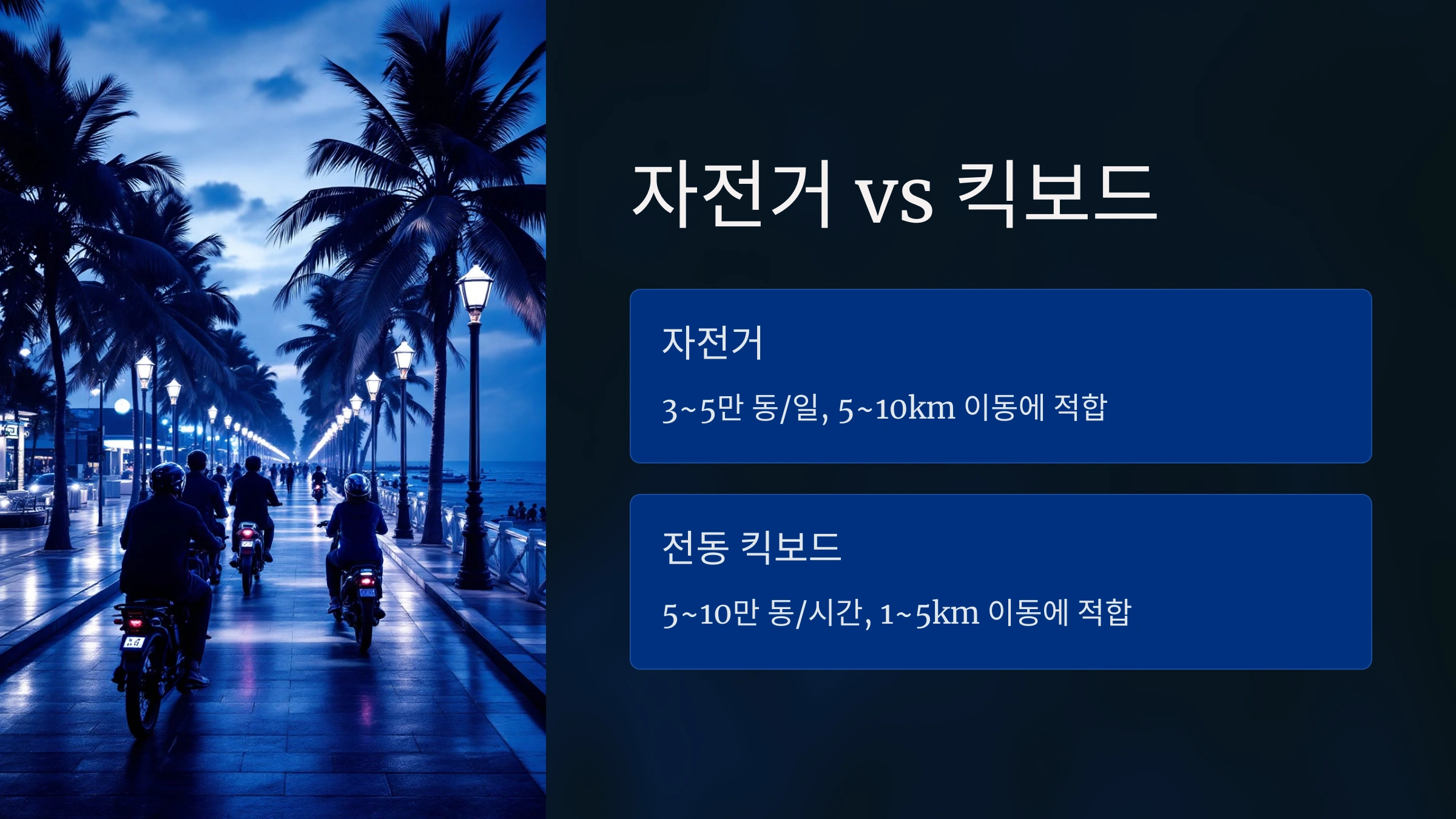 자전거 vs 킥보드

자전거

3~5만 동/일, 5~10km 이동에 적합

전동 킥보드

5~10만 동/시간, 1~5km 이동에 적합